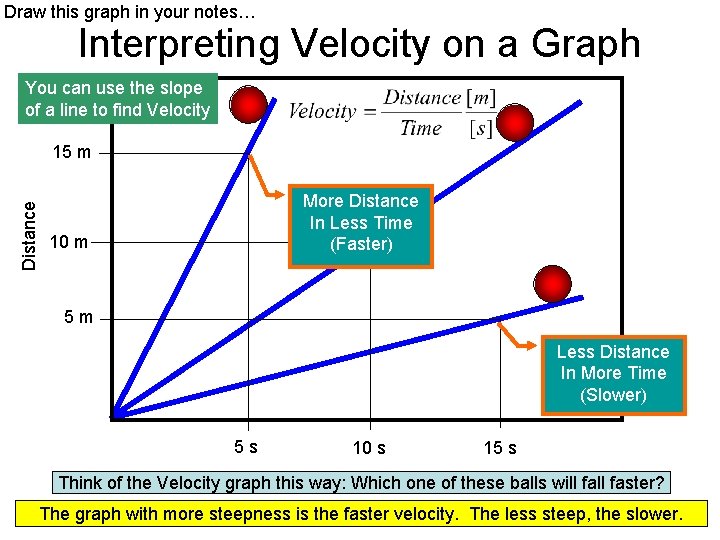 Draw this graph in your notes…

Interpreting Velocity on a Graph

You can use the slope of a line to find Velocity

$Velocity = \frac{Distance}{Time} \frac{[m]}{[s]}$

15 m

10 m

5 m

Distance

More Distance In Less Time (Faster)

Less Distance In More Time (Slower)

5 s

10 s

15 s

Think of the Velocity graph this way: Which one of these balls will fall faster?

The graph with more steepness is the faster velocity. The less steep, the slower.